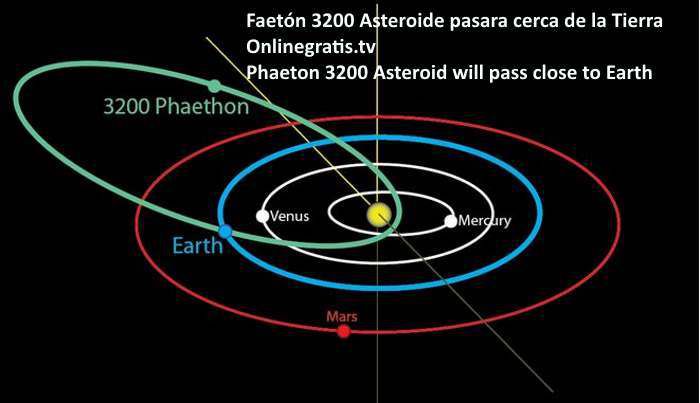 Faetón 3200 Asteroide pasara cerca de la Tierra
Onlinegratis.tv
Phaeton 3200 Asteroid will pass close to Earth

3200 Phaethon

Venus

Mercury

Earth

Mars